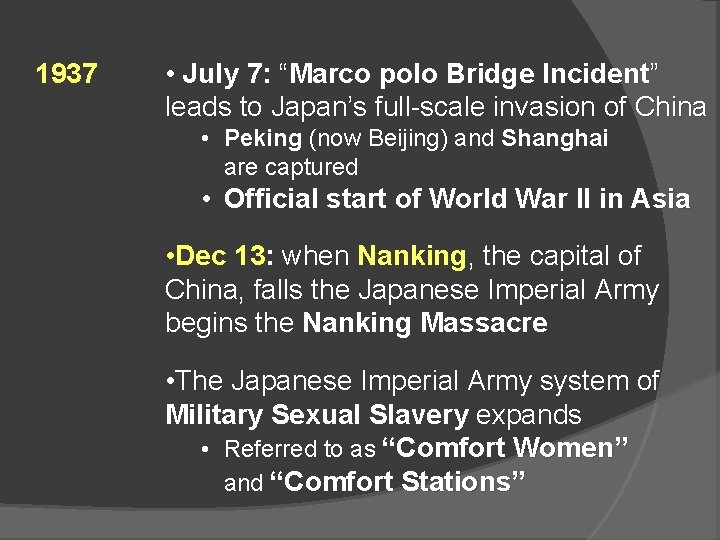 1937

• July 7: “Marco polo Bridge Incident” leads to Japan’s full-scale invasion of China

• Peking (now Beijing) and Shanghai are captured

• Official start of World War II in Asia

•Dec 13: when Nanking, the capital of China, falls the Japanese Imperial Army begins the Nanking Massacre

•The Japanese Imperial Army system of Military Sexual Slavery expands

• Referred to as “Comfort Women” and “Comfort Stations”